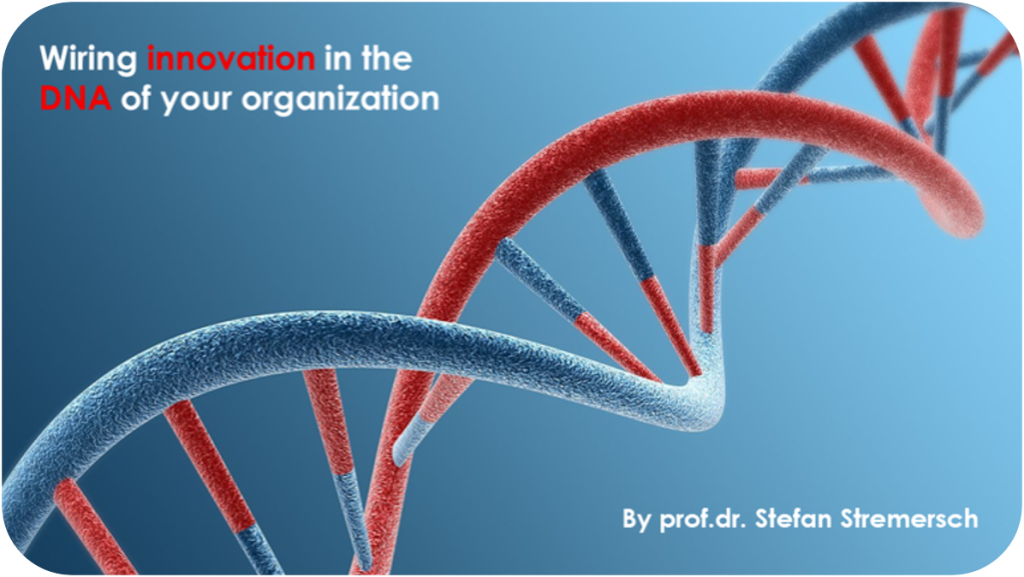 Wiring innovation in the DNA of your organization

By prof.dr. Stefan Stremersch